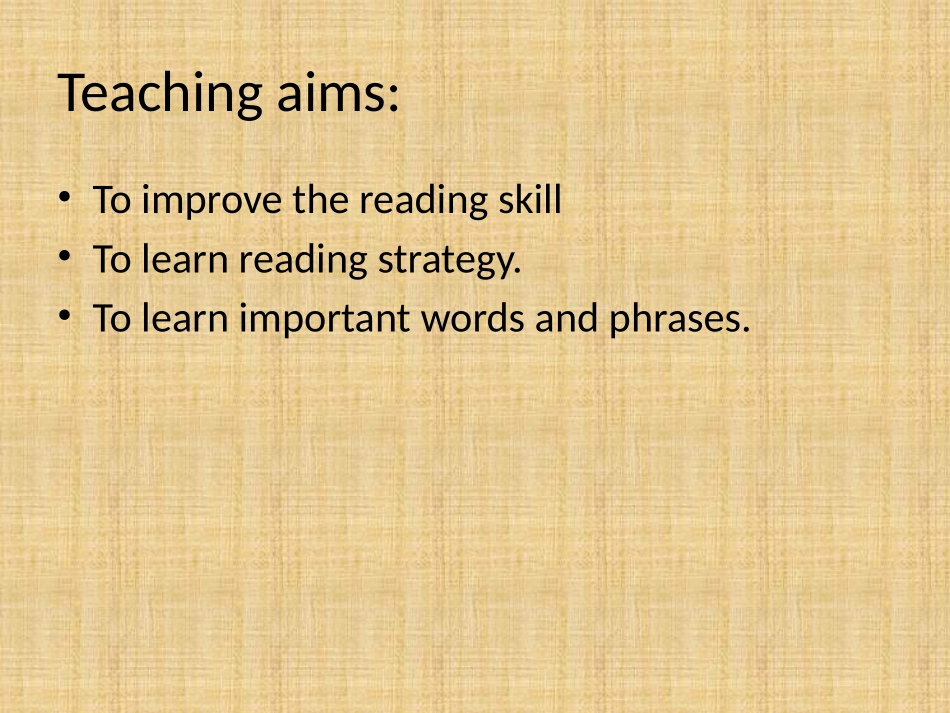 Teaching aims:

• To improve the reading skill
• To learn reading strategy.
• To learn important words and phrases.